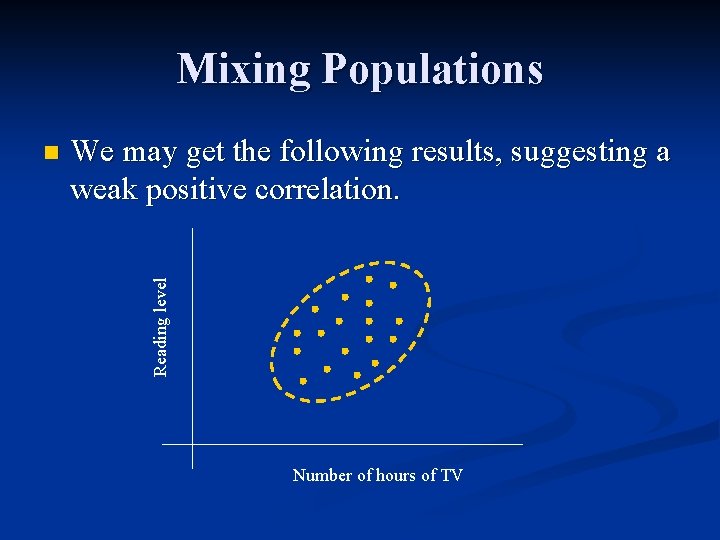 Mixing Populations

We may get the following results, suggesting a weak positive correlation.

Reading level

Number of hours of TV